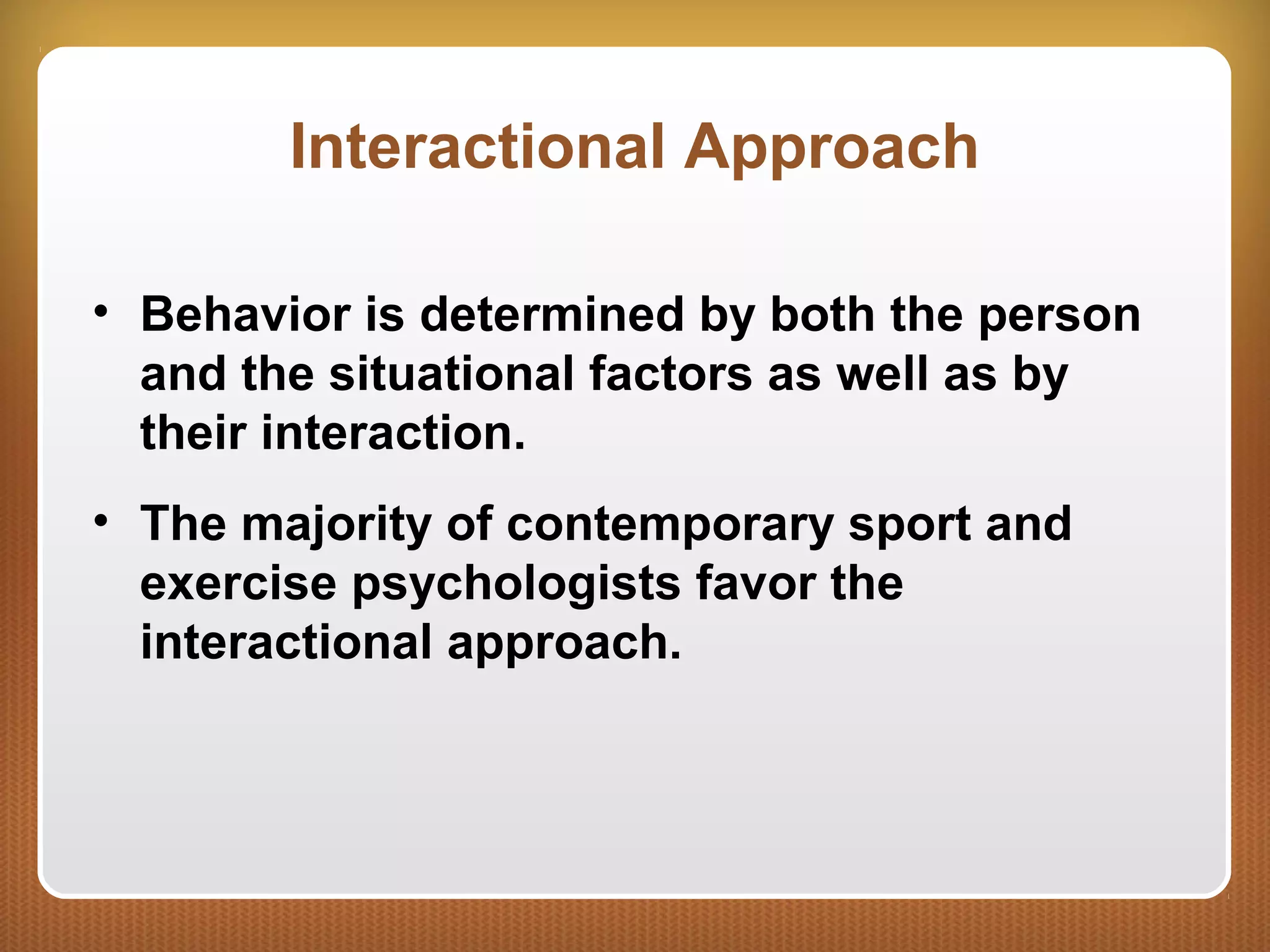 Interactional Approach

• Behavior is determined by both the person and the situational factors as well as by their interaction.

• The majority of contemporary sport and exercise psychologists favor the interactional approach.